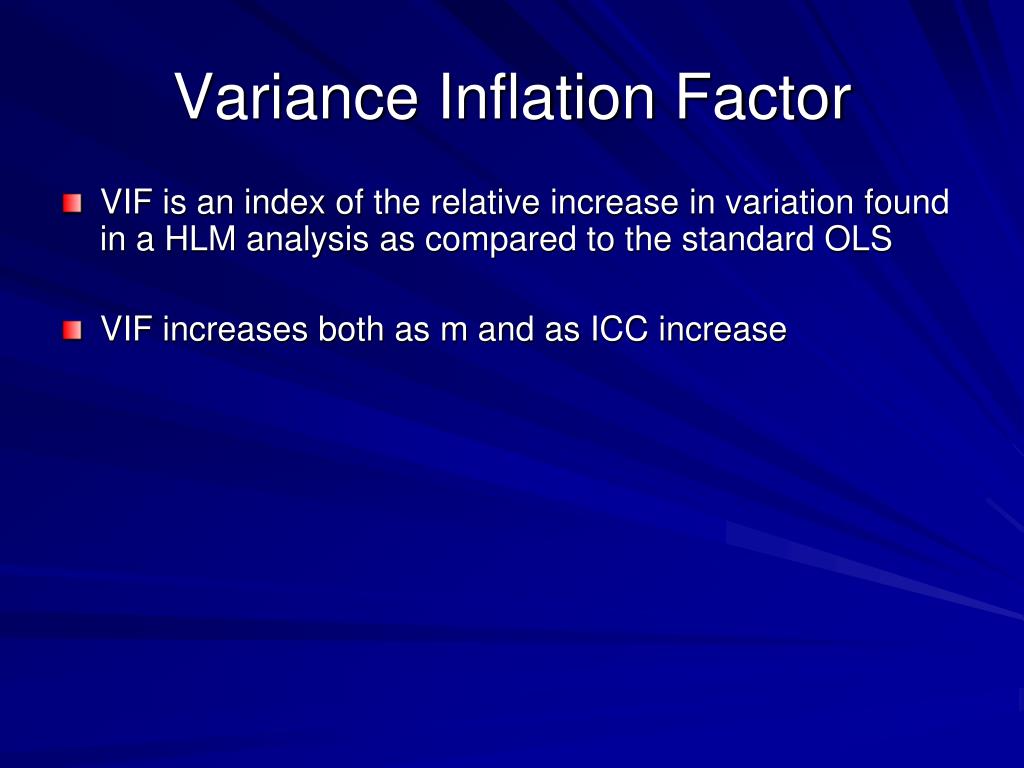 Variance Inflation Factor

VIF is an index of the relative increase in variation found in a HLM analysis as compared to the standard OLS

VIF increases both as m and as ICC increase